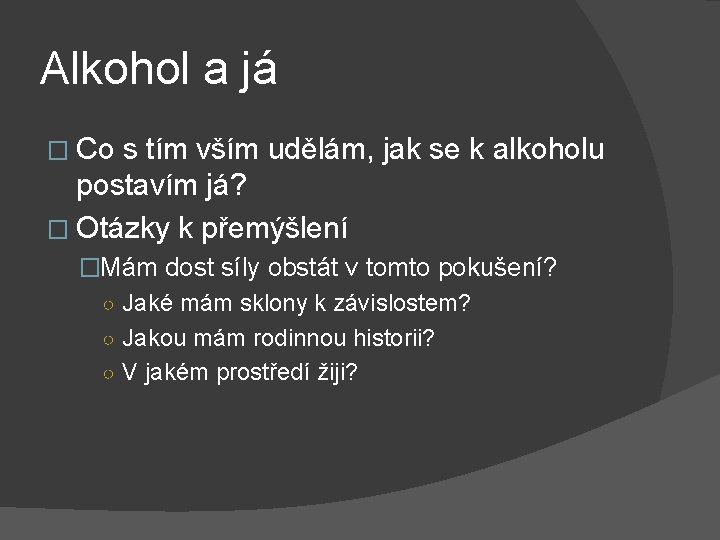 Alkohol a já

□ Co s tím vším udělám, jak se k alkoholu postavím já?

□ Otázky k přemýšlení

□Mám dost síly obstát v tomto pokušení?

○ Jaké mám sklony k závislostem?

○ Jakou mám rodinnou historii?

○ V jakém prostředí žiji?